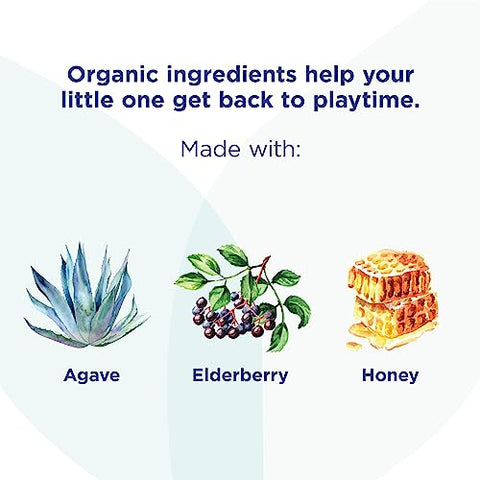 Organic ingredients help your little one get back to playtime.

Made with:

Agave

Elderberry

Honey